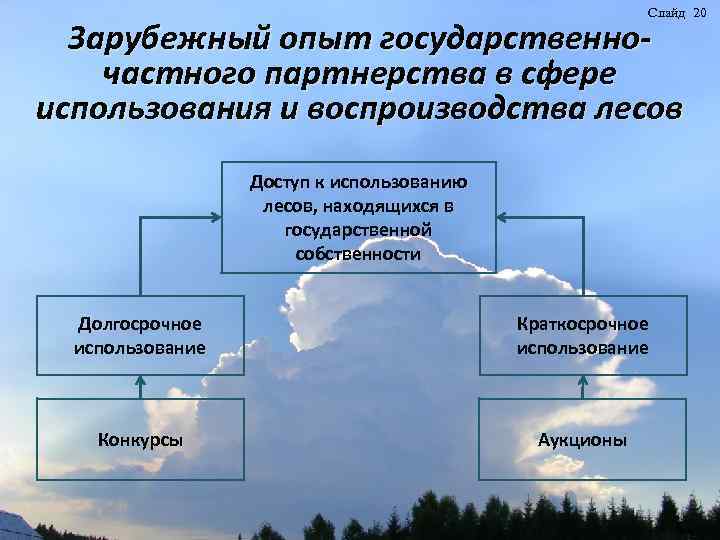 Слайд 20

Зарубежный опыт государственно-частного партнерства в сфере использования и воспроизводства лесов

Доступ к использованию лесов, находящихся в государственной собственности

Долгосрочное использование

Краткосрочное использование

Конкурсы

Аукционы